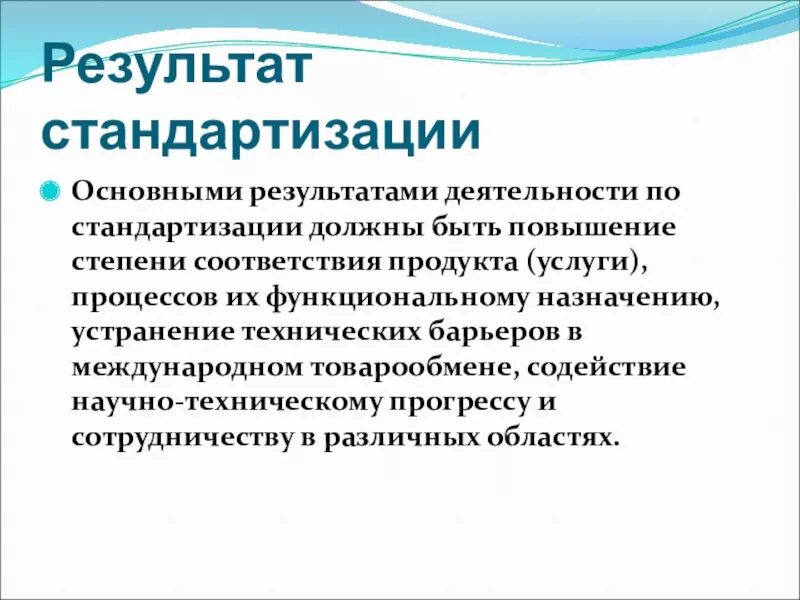 Результат стандартизации

Основными результатами деятельности по стандартизации должны быть повышение степени соответствия продукта (услуги), процессов их функциональному назначению, устранение технических барьеров в международном товарообмене, содействие научно-техническому прогрессу и сотрудничеству в различных областях.